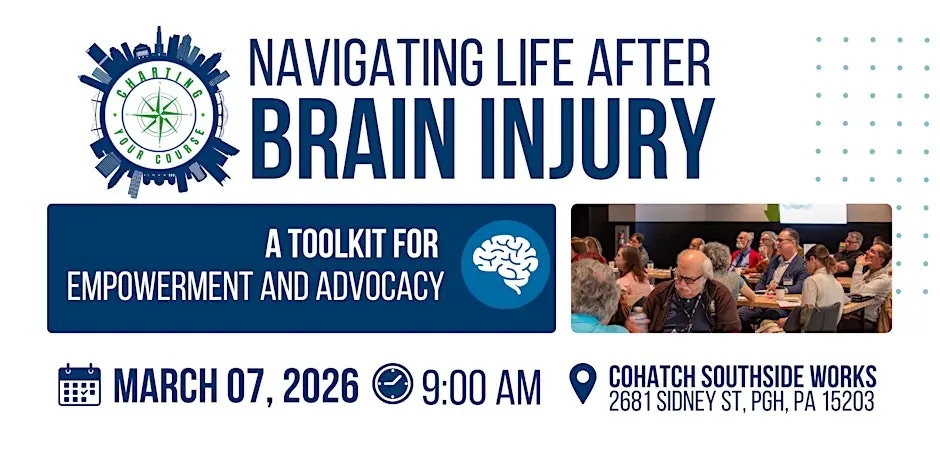 CHARTING YOUR COURSE

NAVIGATING LIFE AFTER BRAIN INJURY

A TOOLKIT FOR EMPOWERMENT AND ADVOCACY

MARCH 07, 2026 9:00 AM

COHATCH SOUTHSIDE WORKS
2681 SIDNEY ST, PGH, PA 15203